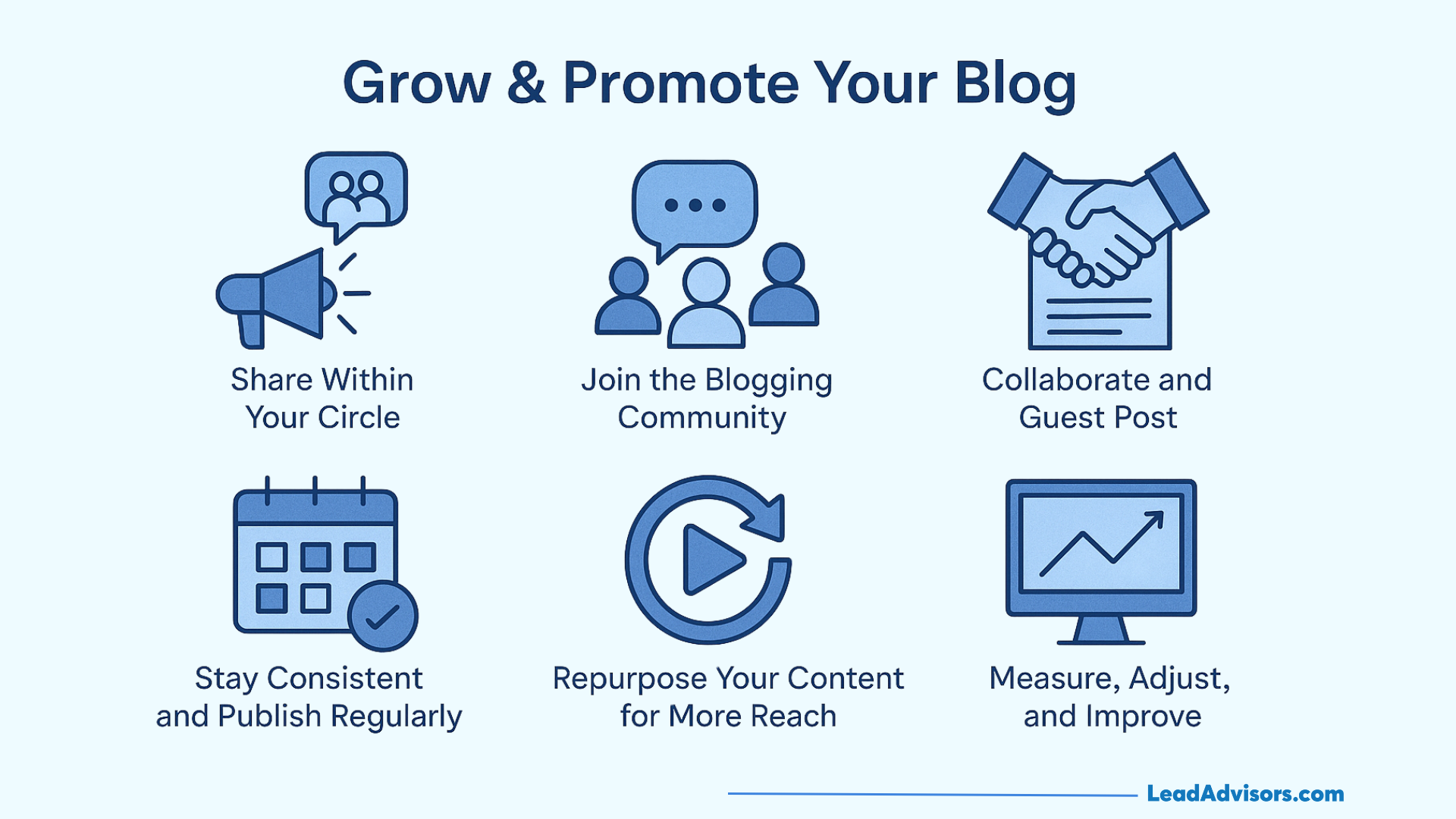 Grow & Promote Your Blog

Share Within Your Circle

Join the Blogging Community

Collaborate and Guest Post

Stay Consistent and Publish Regularly

Repurpose Your Content for More Reach

Measure, Adjust, and Improve

LeadAdvisors.com